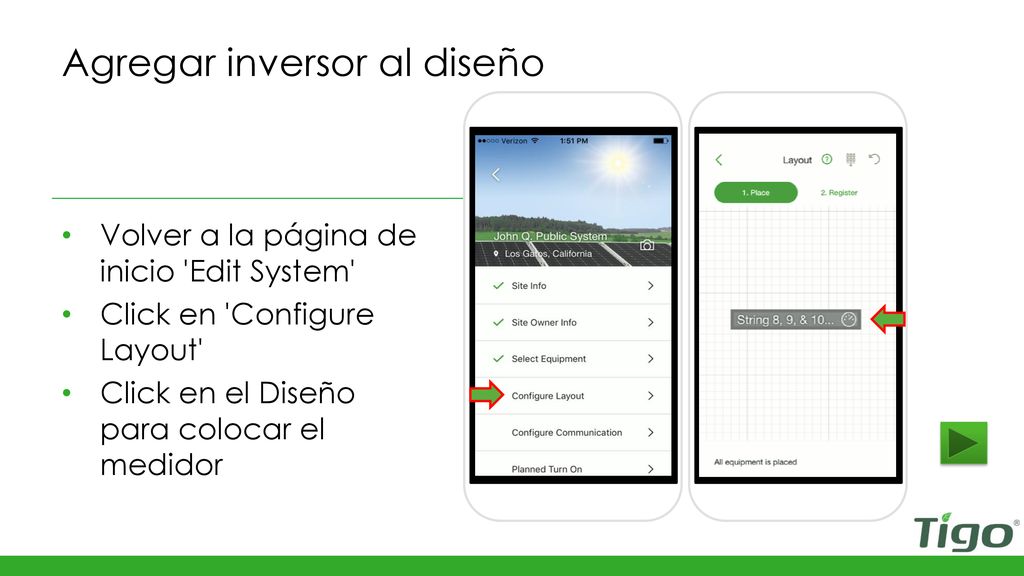 Agregar inversor al diseño

• Volver a la página de inicio 'Edit System'
• Click en 'Configure Layout'
• Click en el Diseño para colocar el medidor

Verizon 1:51 PM

John Q. Public System
Los Gatos, California

Site Info
Site Owner Info
Select Equipment
Configure Layout
Configure Communication
Planned Turn On

Layout
1. Place
2. Register

String 8, 9, & 10...

All equipment is placed

Tigo®